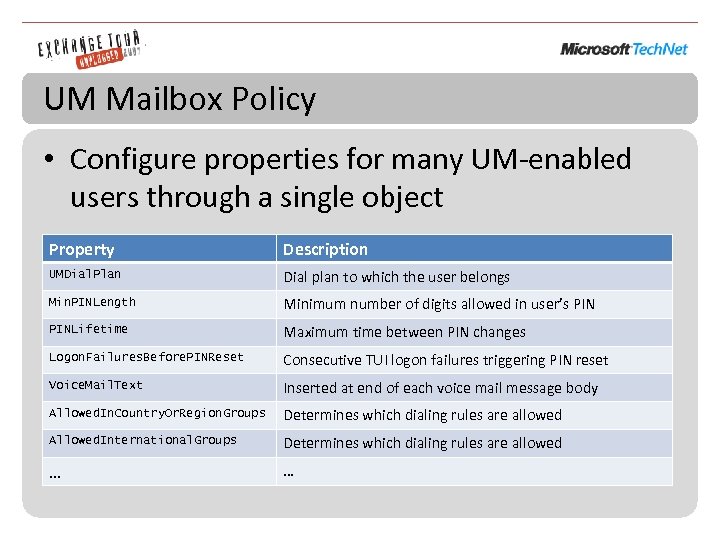 EXCHANGE TOUR UNPLUGGED 2007

Microsoft TechNet

UM Mailbox Policy

• Configure properties for many UM-enabled users through a single object

| Property | Description |
|---|---|
| UMDialPlan | Dial plan to which the user belongs |
| MinPINLength | Minimum number of digits allowed in user's PIN |
| PINLifetime | Maximum time between PIN changes |
| LogonFailuresBeforePINReset | Consecutive TUI logon failures triggering PIN reset |
| VoiceMailText | Inserted at end of each voice mail message body |
| AllowedInCountryOrRegionGroups | Determines which dialing rules are allowed |
| AllowedInternationalGroups | Determines which dialing rules are allowed |
| … | … |